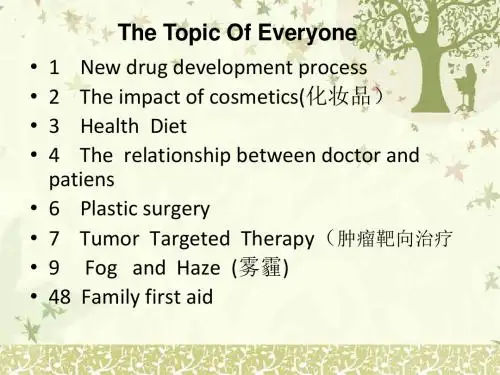 The Topic Of Everyone

• 1 New drug development process
• 2 The impact of cosmetics(化妆品）
• 3 Health Diet
• 4 The relationship between doctor and patiens
• 6 Plastic surgery
• 7 Tumor Targeted Therapy（肿瘤靶向治疗
• 9 Fog and Haze (雾霾)
• 48 Family first aid